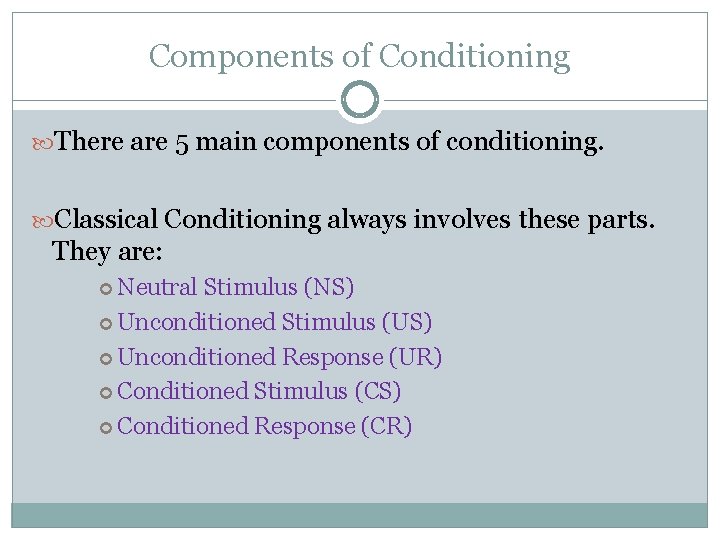 Components of Conditioning

There are 5 main components of conditioning.

Classical Conditioning always involves these parts. They are:

Neutral Stimulus (NS)
Unconditioned Stimulus (US)
Unconditioned Response (UR)
Conditioned Stimulus (CS)
Conditioned Response (CR)